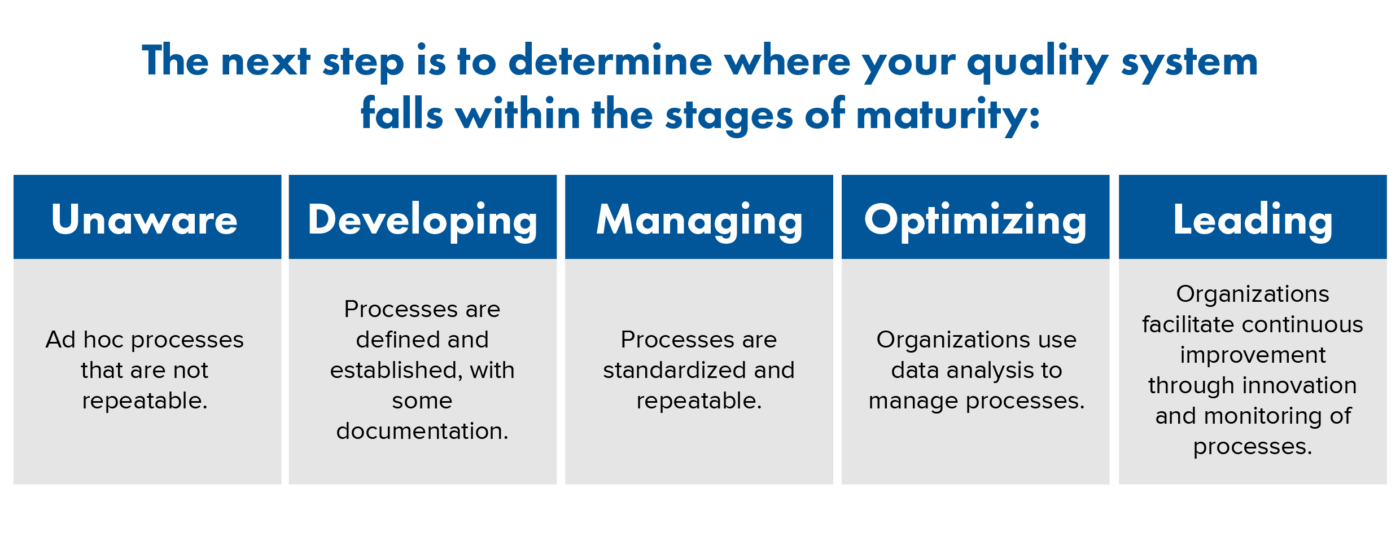 The next step is to determine where your quality system falls within the stages of maturity:

| Unaware | Developing | Managing | Optimizing | Leading |
|---|---|---|---|---|
| Ad hoc processes that are not repeatable. | Processes are defined and established, with some documentation. | Processes are standardized and repeatable. | Organizations use data analysis to manage processes. | Organizations facilitate continuous improvement through innovation and monitoring of processes. |